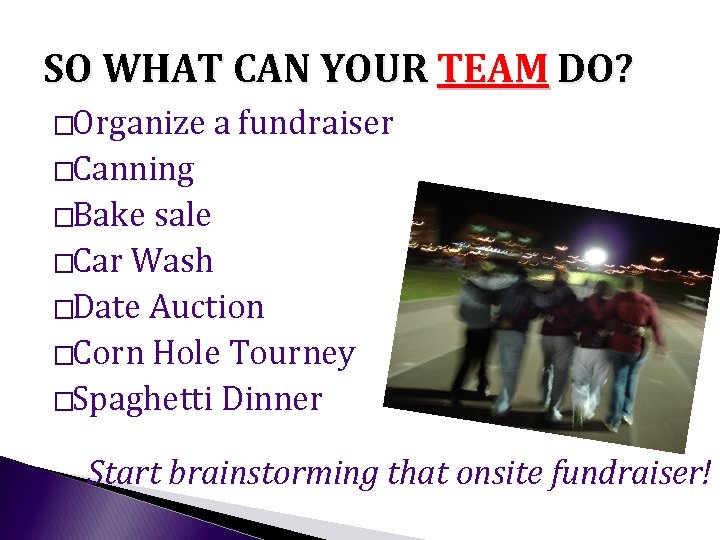 SO WHAT CAN YOUR TEAM DO?

□Organize a fundraiser
□Canning
□Bake sale
□Car Wash
□Date Auction
□Corn Hole Tourney
□Spaghetti Dinner

Start brainstorming that onsite fundraiser!